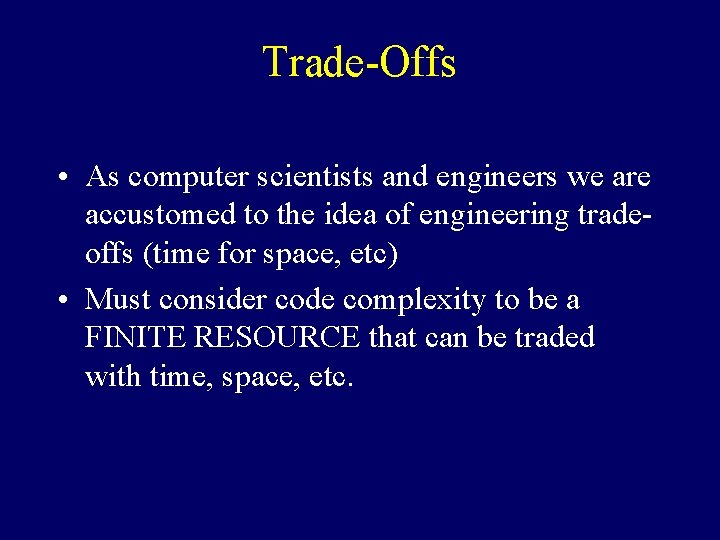 Trade-Offs

• As computer scientists and engineers we are accustomed to the idea of engineering trade-offs (time for space, etc)

• Must consider code complexity to be a FINITE RESOURCE that can be traded with time, space, etc.